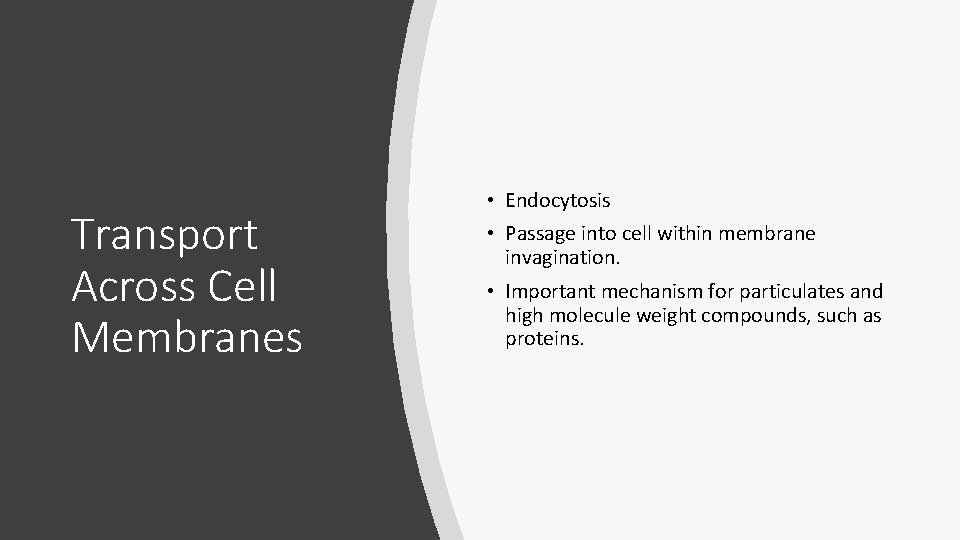 Transport Across Cell Membranes

• Endocytosis
• Passage into cell within membrane invagination.
• Important mechanism for particulates and high molecule weight compounds, such as proteins.